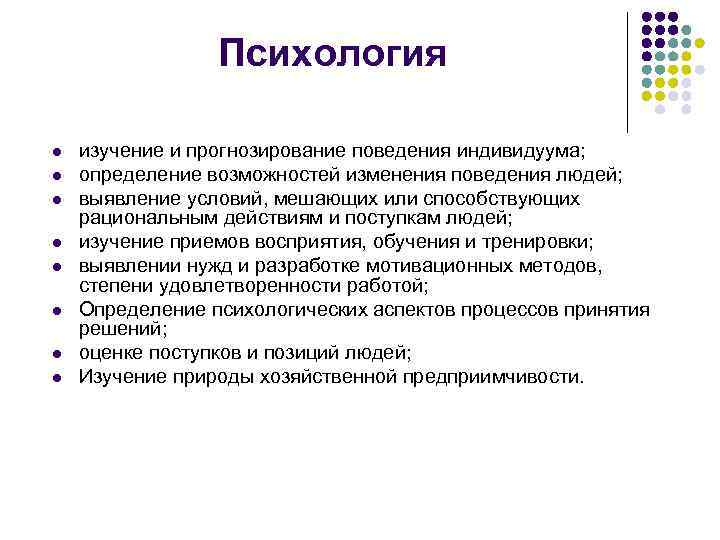 Психология

- изучение и прогнозирование поведения индивидуума;
- определение возможностей изменения поведения людей;
- выявление условий, мешающих или способствующих рациональным действиям и поступкам людей;
- изучение приемов восприятия, обучения и тренировки;
- выявлении нужд и разработке мотивационных методов, степени удовлетворенности работой;
- Определение психологических аспектов процессов принятия решений;
- оценке поступков и позиций людей;
- Изучение природы хозяйственной предприимчивости.